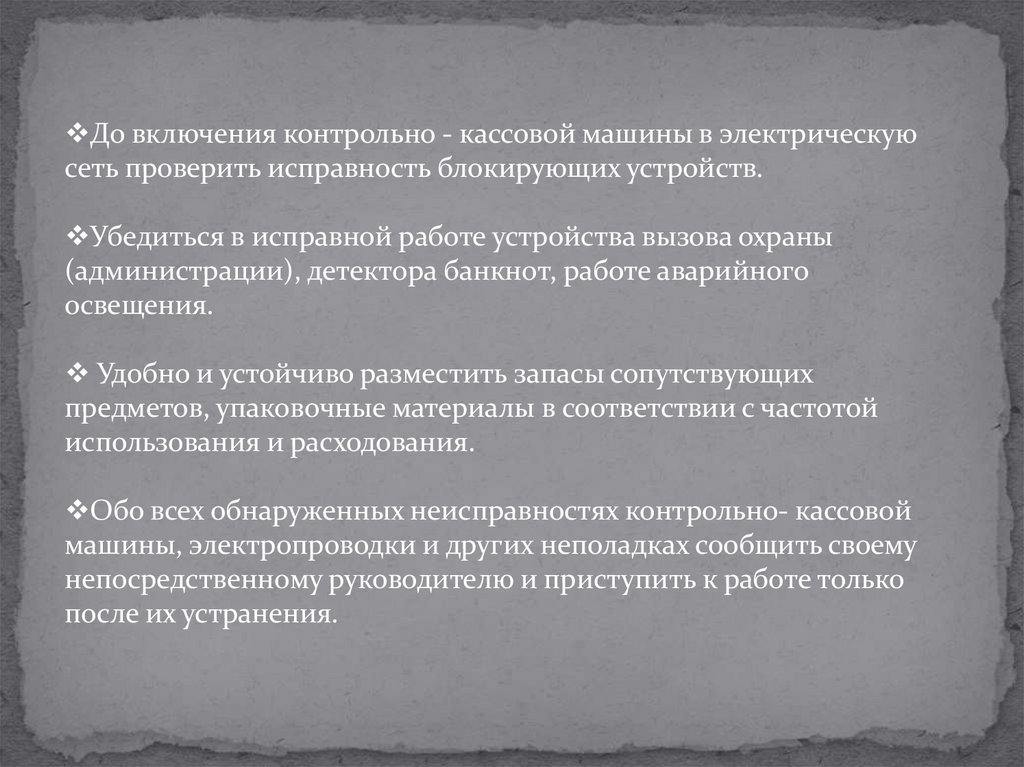 ❖До включения контрольно - кассовой машины в электрическую сеть проверить исправность блокирующих устройств.

❖Убедиться в исправной работе устройства вызова охраны (администрации), детектора банкнот, работе аварийного освещения.

❖ Удобно и устойчиво разместить запасы сопутствующих предметов, упаковочные материалы в соответствии с частотой использования и расходования.

❖Обо всех обнаруженных неисправностях контрольно- кассовой машины, электропроводки и других неполадках сообщить своему непосредственному руководителю и приступить к работе только после их устранения.